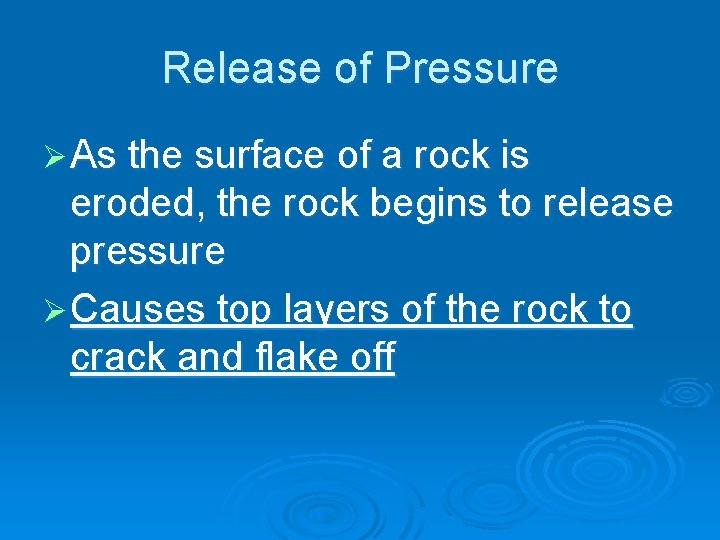 Release of Pressure

➢ As the surface of a rock is eroded, the rock begins to release pressure

➢ Causes top layers of the rock to crack and flake off